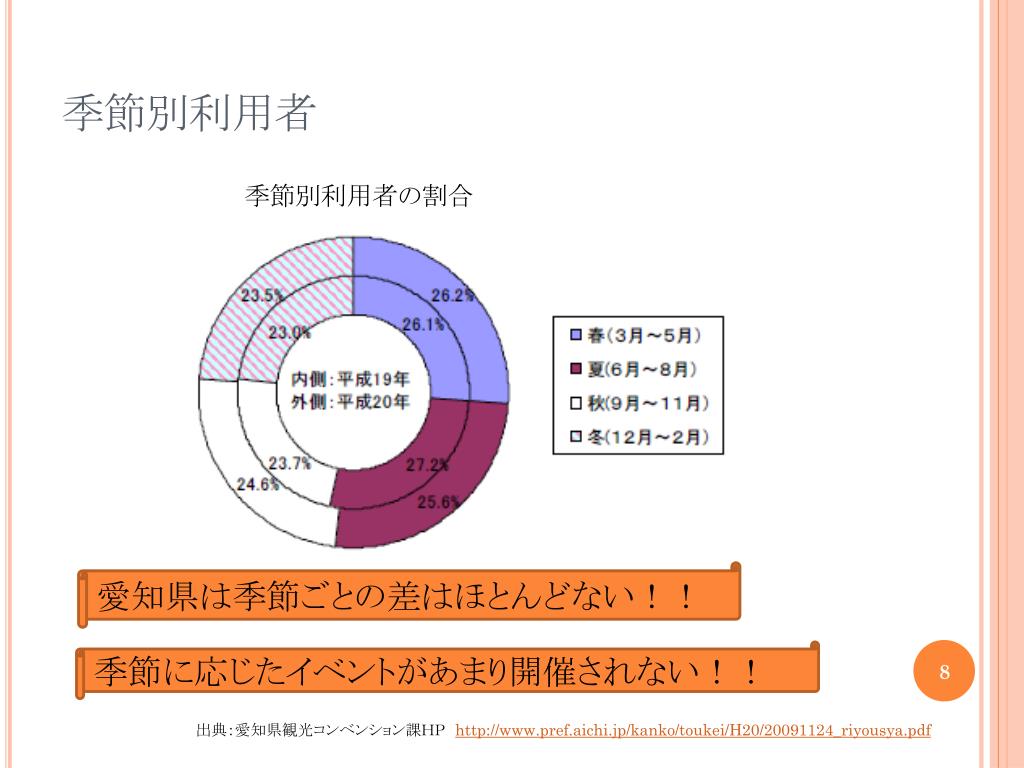 季節別利用者

季節別利用者の割合

23.5%

26.2%

23.0%

26.1%

内側：平成19年
外側：平成20年

23.7%

27.2%

24.6%

25.6%

春（3月～5月）
夏（6月～8月）
秋（9月～11月）
冬（12月～2月）

愛知県は季節ごとの差はほとんどない！！

季節に応じたイベントがあまり開催されない！！

8

出典：愛知県観光コンベンション課HP http://www.pref.aichi.jp/kanko/toukei/H20/20091124_riyousya.pdf